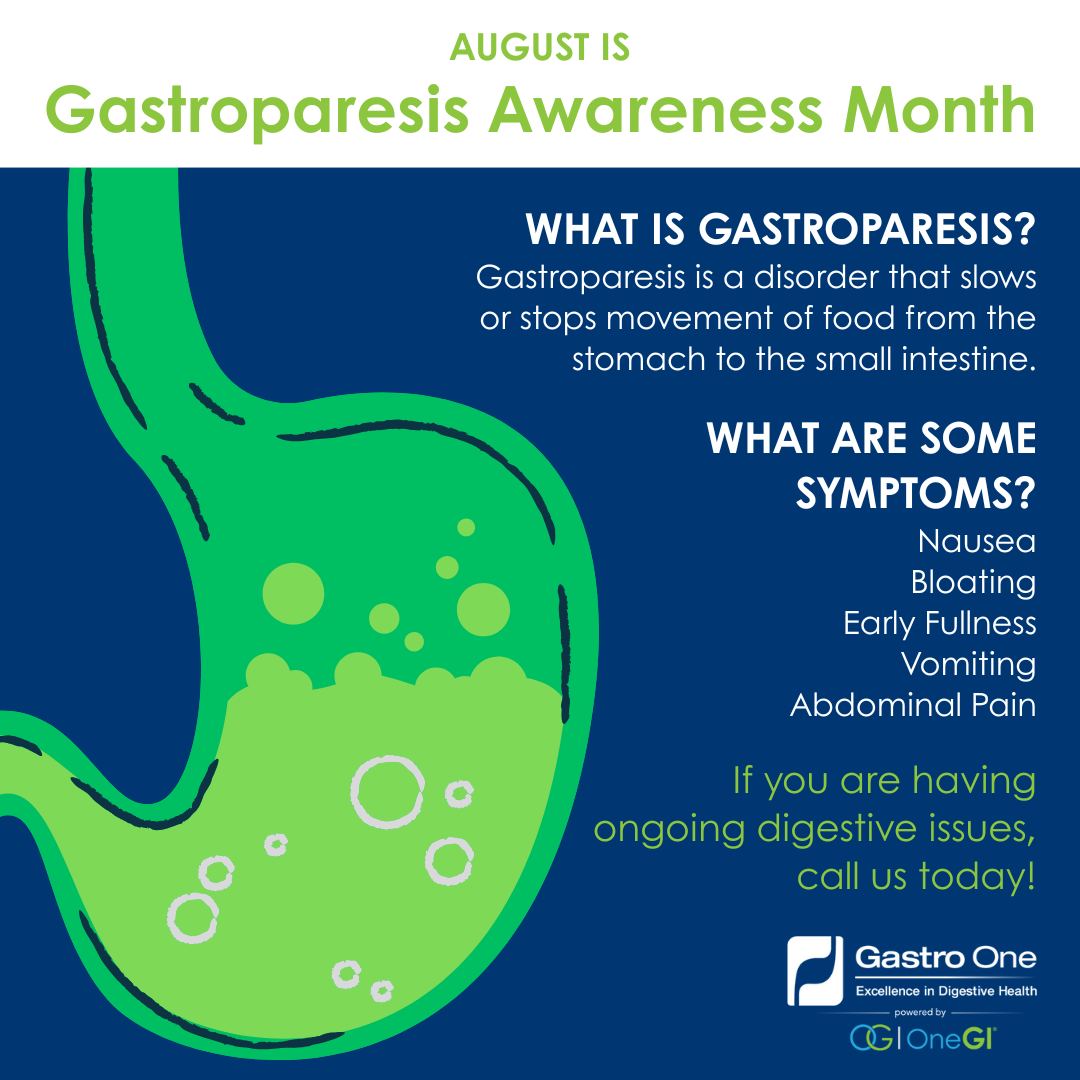 AUGUST IS
Gastroparesis Awareness Month

WHAT IS GASTROPARESIS?
Gastroparesis is a disorder that slows or stops movement of food from the stomach to the small intestine.

WHAT ARE SOME SYMPTOMS?
Nausea
Bloating
Early Fullness
Vomiting
Abdominal Pain

If you are having ongoing digestive issues, call us today!

Gastro One
Excellence in Digestive Health
powered by
OG | OneGI